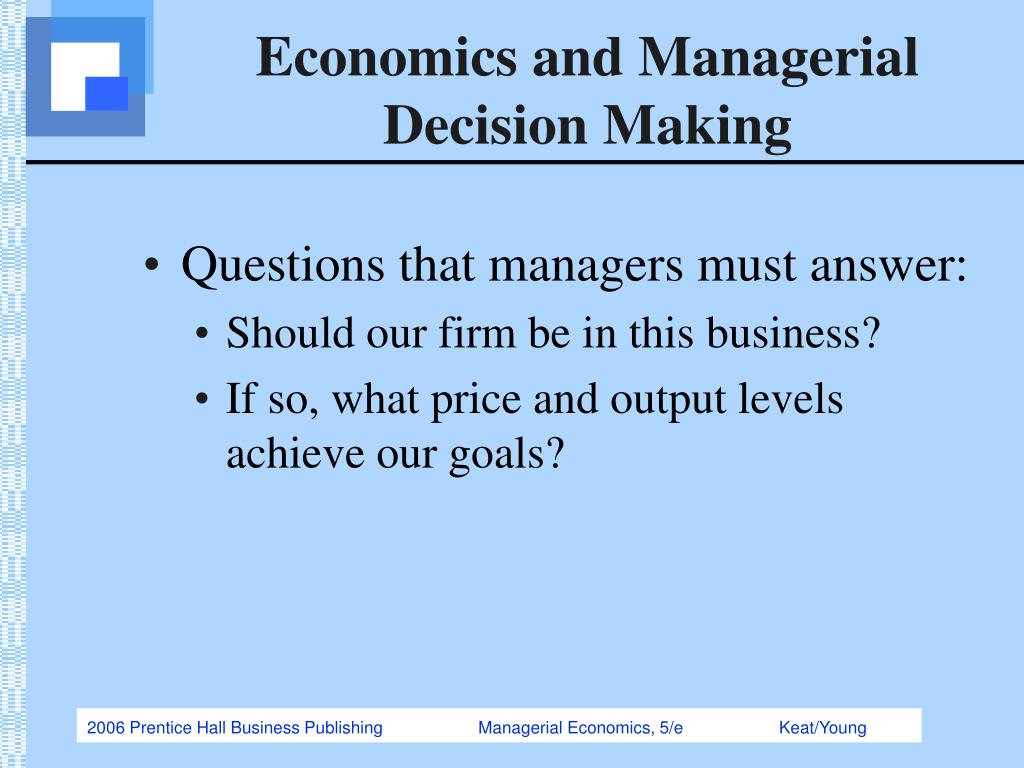 Economics and Managerial Decision Making

• Questions that managers must answer:
• Should our firm be in this business?
• If so, what price and output levels achieve our goals?

2006 Prentice Hall Business Publishing Managerial Economics, 5/e Keat/Young